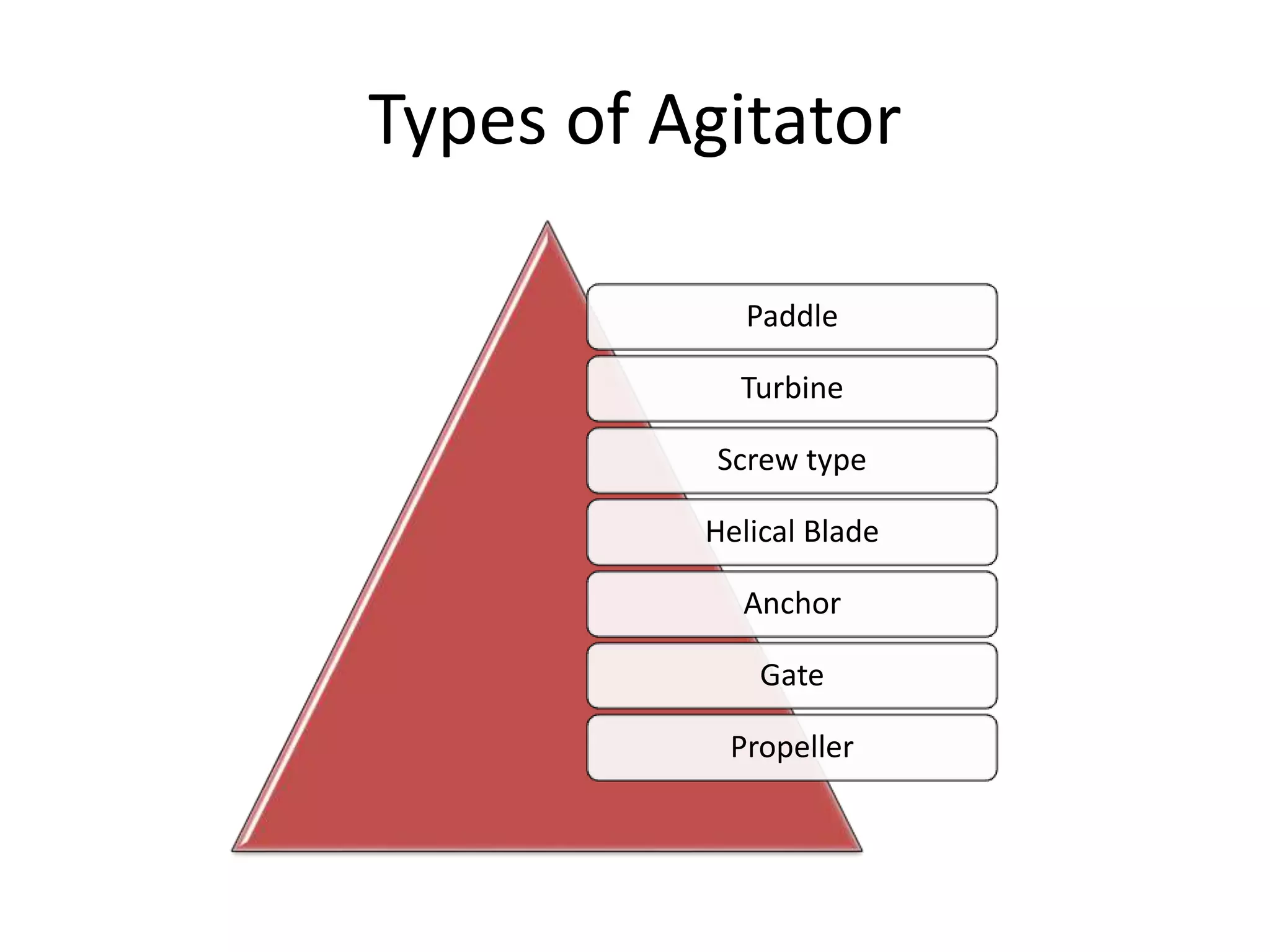 Types of Agitator

Paddle

Turbine

Screw type

Helical Blade

Anchor

Gate

Propeller